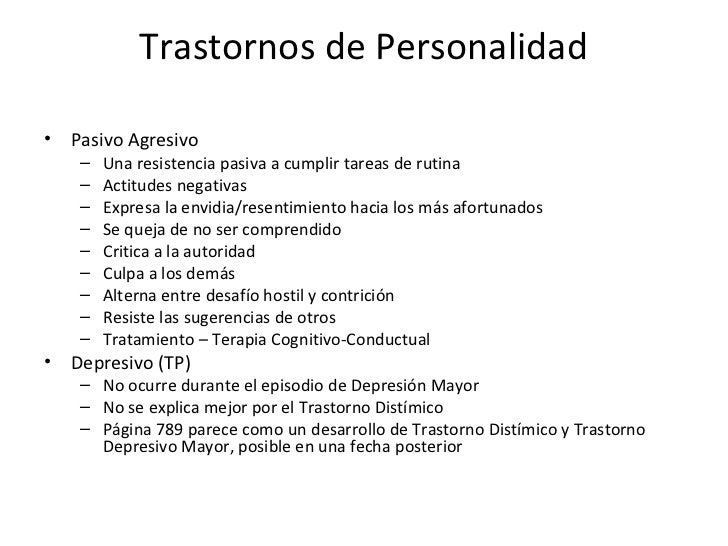 Trastornos de Personalidad

• Pasivo Agresivo
  – Una resistencia pasiva a cumplir tareas de rutina
  – Actitudes negativas
  – Expresa la envidia/resentimiento hacia los más afortunados
  – Se queja de no ser comprendido
  – Critica a la autoridad
  – Culpa a los demás
  – Alterna entre desafío hostil y contrición
  – Resiste las sugerencias de otros
  – Tratamiento – Terapia Cognitivo-Conductual
• Depresivo (TP)
  – No ocurre durante el episodio de Depresión Mayor
  – No se explica mejor por el Trastorno Distímico
  – Página 789 parece como un desarrollo de Trastorno Distímico y Trastorno Depresivo Mayor, posible en una fecha posterior